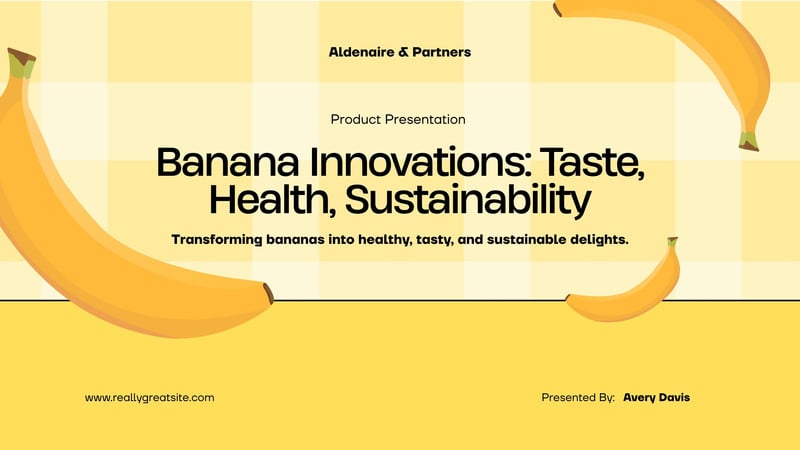 Aldenaire & Partners

Product Presentation

Banana Innovations: Taste, Health, Sustainability

Transforming bananas into healthy, tasty, and sustainable delights.

www.reallygreatsite.com

Presented By: Avery Davis